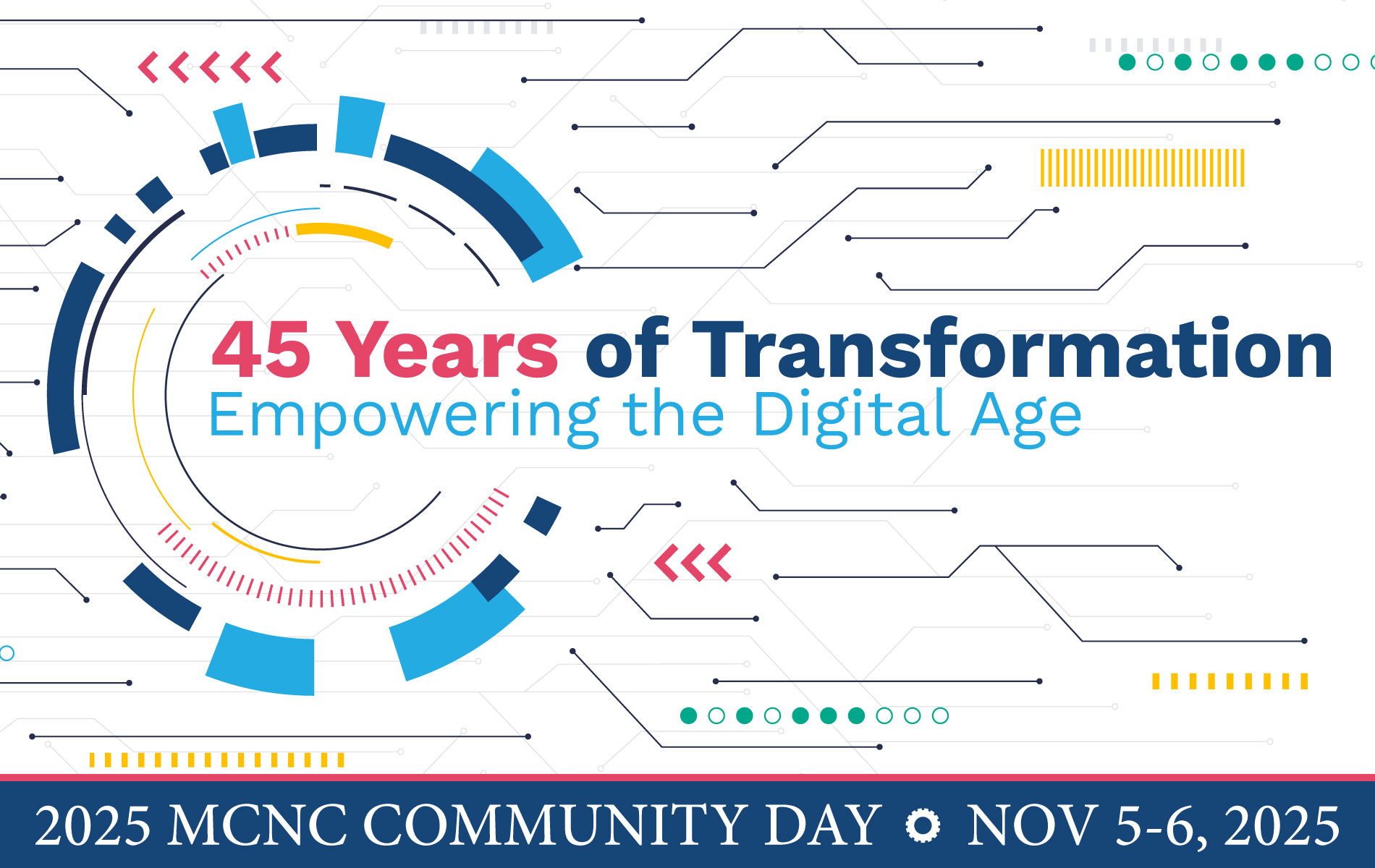 45 Years of Transformation
Empowering the Digital Age

2025 MCNC COMMUNITY DAY NOV 5-6, 2025